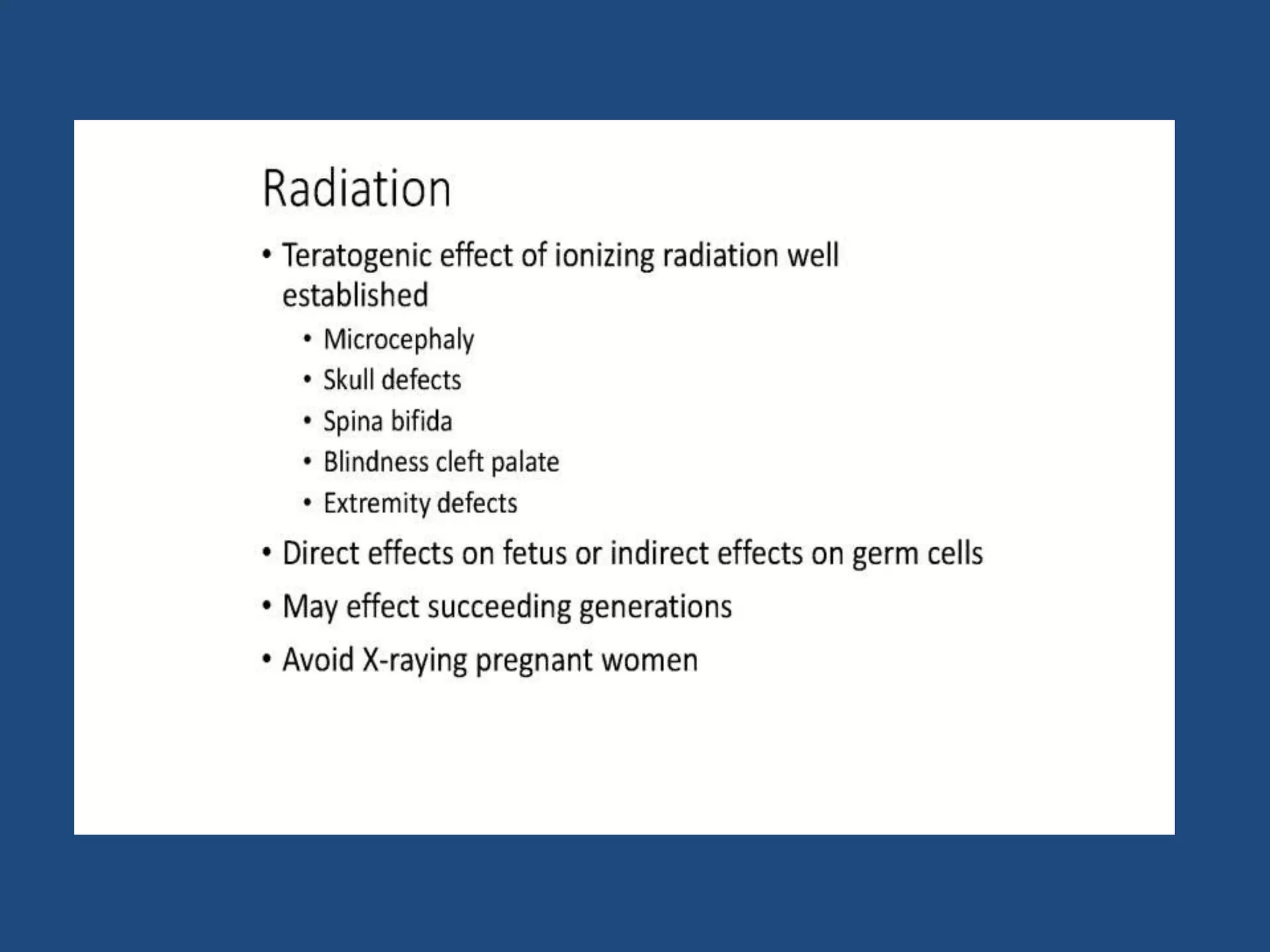 Radiation

• Teratogenic effect of ionizing radiation well established
  • Microcephaly
  • Skull defects
  • Spina bifida
  • Blindness cleft palate
  • Extremity defects
• Direct effects on fetus or indirect effects on germ cells
• May effect succeeding generations
• Avoid X-raying pregnant women